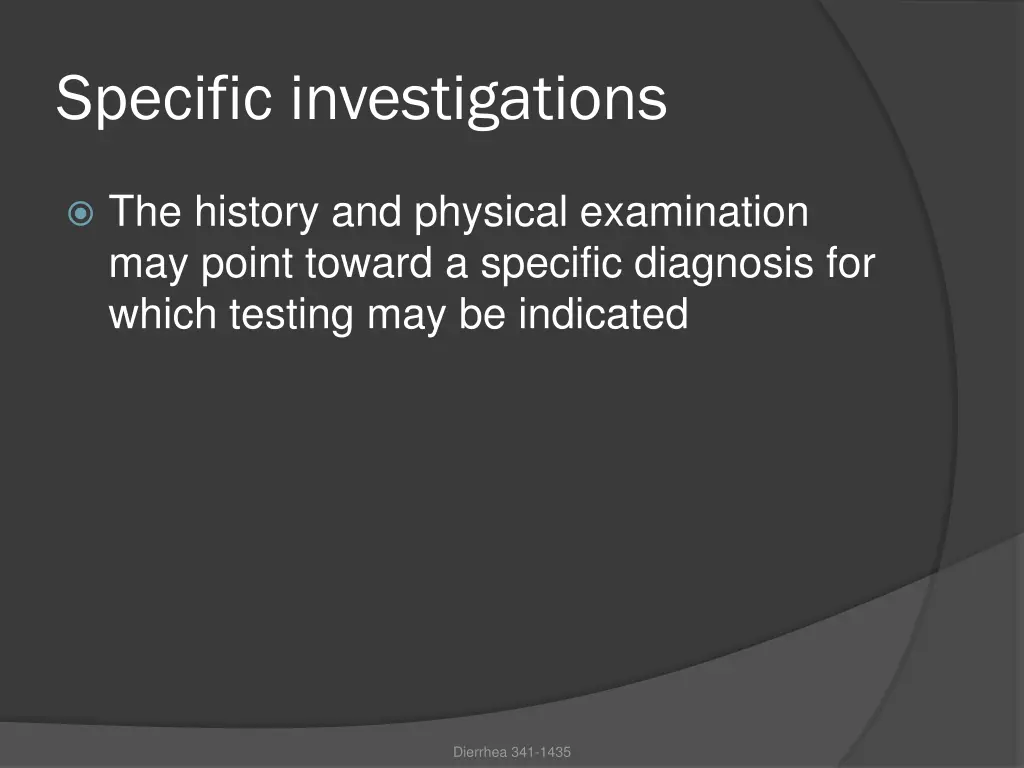 Specific investigations

The history and physical examination may point toward a specific diagnosis for which testing may be indicated

Dierrhea 341-1435